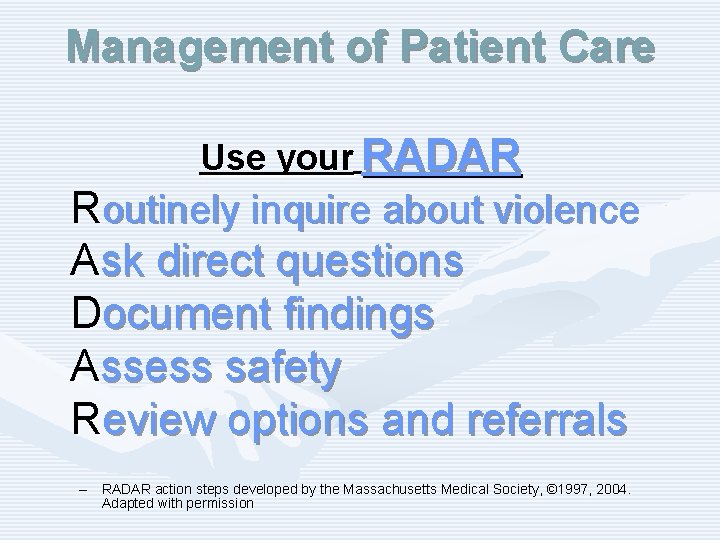 Management of Patient Care

Use your RADAR

Routinely inquire about violence
Ask direct questions
Document findings
Assess safety
Review options and referrals

– RADAR action steps developed by the Massachusetts Medical Society, ©1997, 2004. Adapted with permission